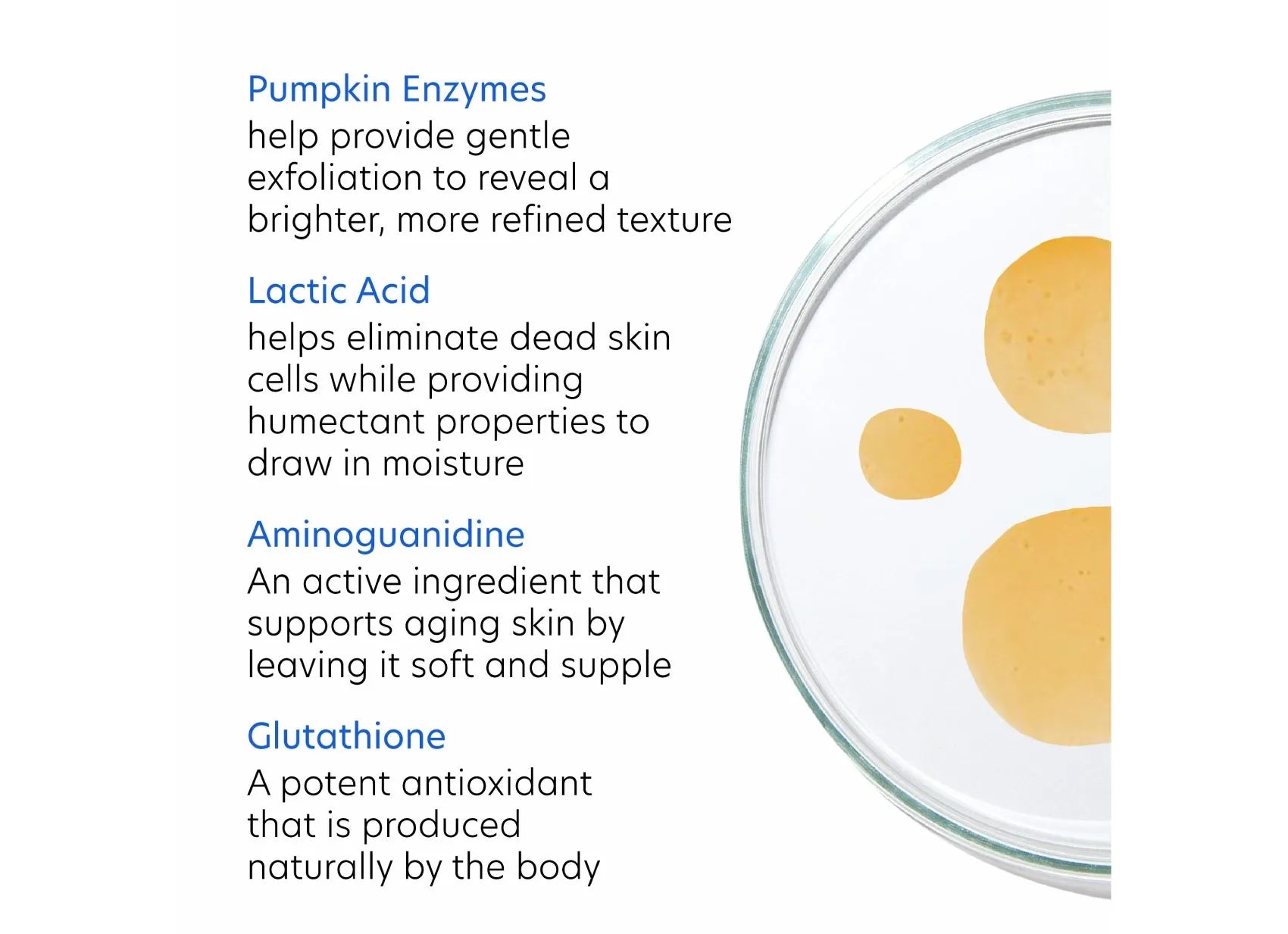 Pumpkin Enzymes
help provide gentle exfoliation to reveal a brighter, more refined texture

Lactic Acid
helps eliminate dead skin cells while providing humectant properties to draw in moisture

Aminoguanidine
An active ingredient that supports aging skin by leaving it soft and supple

Glutathione
A potent antioxidant that is produced naturally by the body